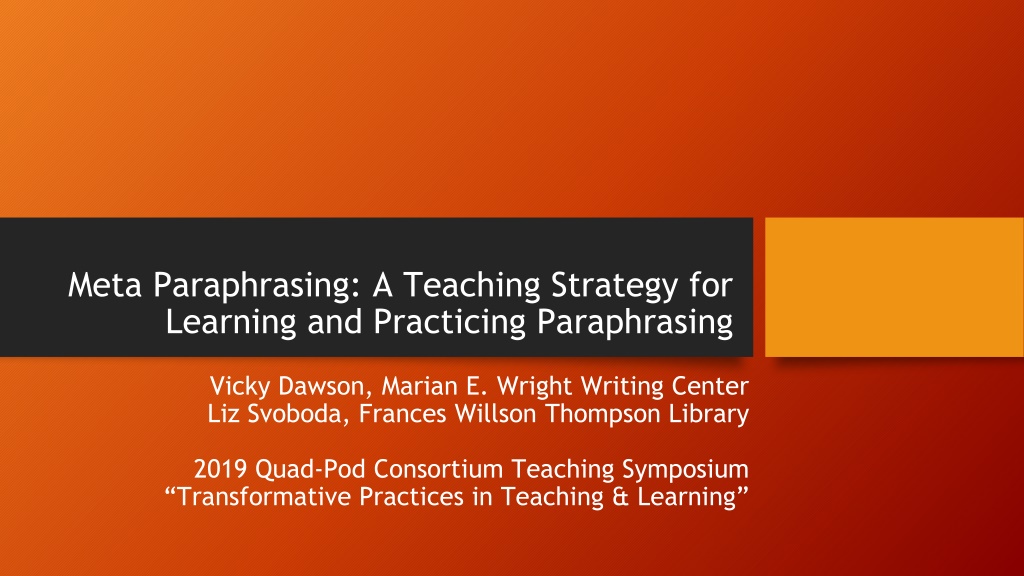 Meta Paraphrasing: A Teaching Strategy for Learning and Practicing Paraphrasing

Vicky Dawson, Marian E. Wright Writing Center
Liz Svoboda, Frances Willson Thompson Library

2019 Quad-Pod Consortium Teaching Symposium
“Transformative Practices in Teaching & Learning”